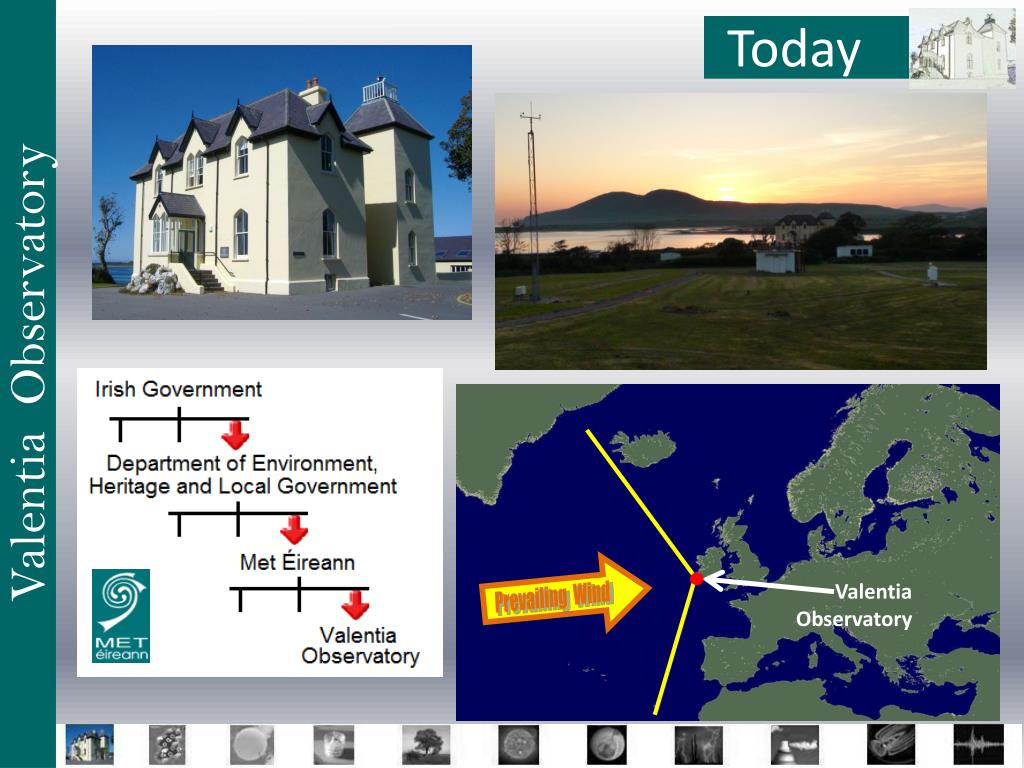 Valentia Observatory

Today

Irish Government

Department of Environment, Heritage and Local Government

Met Éireann

Valentia Observatory

MET éireann

Prevailing Wind

Valentia Observatory